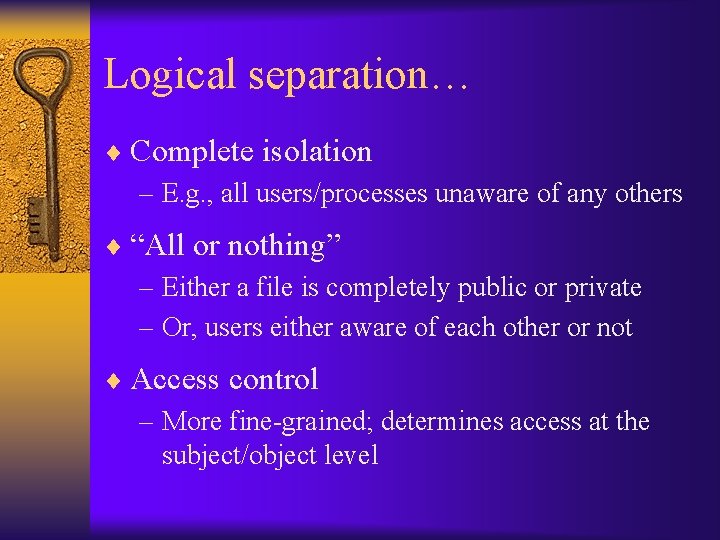 Logical separation…

♦ Complete isolation

– E.g., all users/processes unaware of any others

♦ “All or nothing”

– Either a file is completely public or private

– Or, users either aware of each other or not

♦ Access control

– More fine-grained; determines access at the subject/object level